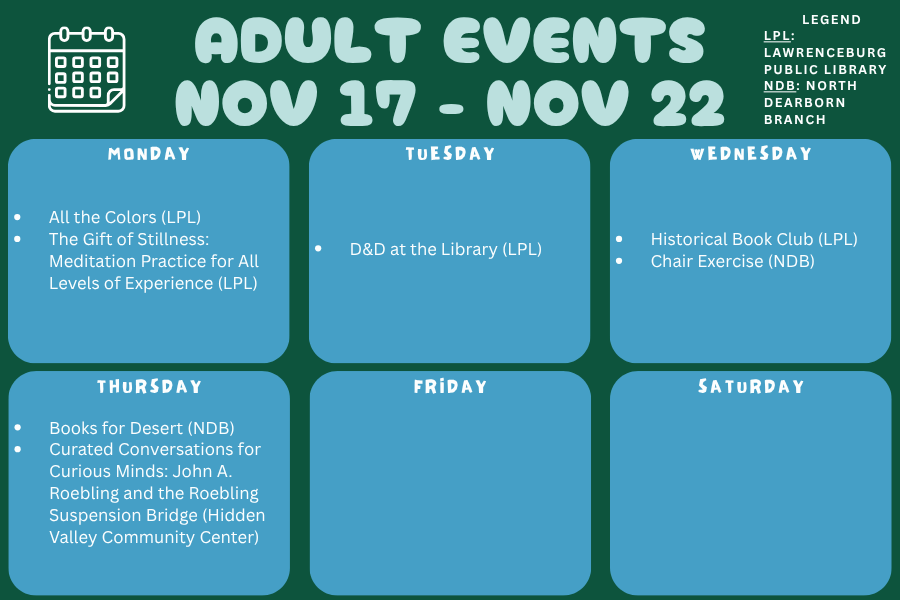 ADULT EVENTS
NOV 17 - NOV 22

LEGEND
LPL: LAWRENCEBURG PUBLIC LIBRARY
NDB: NORTH DEARBORN BRANCH

MONDAY
- All the Colors (LPL)
- The Gift of Stillness: Meditation Practice for All Levels of Experience (LPL)

TUESDAY
- D&D at the Library (LPL)

WEDNESDAY
- Historical Book Club (LPL)
- Chair Exercise (NDB)

THURSDAY
- Books for Desert (NDB)
- Curated Conversations for Curious Minds: John A. Roebling and the Roebling Suspension Bridge (Hidden Valley Community Center)

FRIDAY

SATURDAY